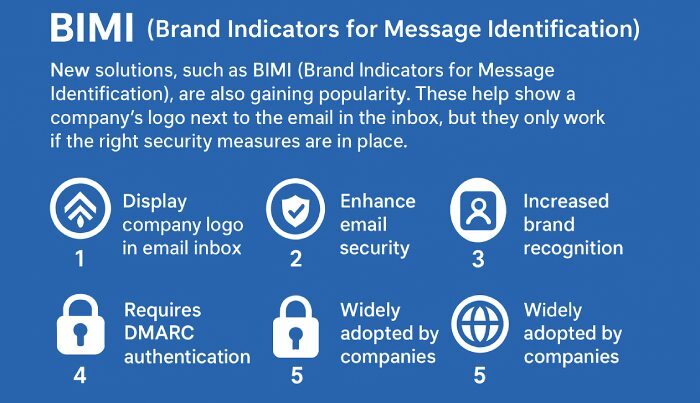 BIMI (Brand Indicators for Message Identification)

New solutions, such as BIMI (Brand Indicators for Message Identification), are also gaining popularity. These help show a company's logo next to the email in the inbox, but they only work if the right security measures are in place.

Display company logo in email inbox
1

Enhance email security
2

Increased brand recognition
3

Requires DMARC authentication
4

Widely adopted by companies
5

Widely adopted by companies
5